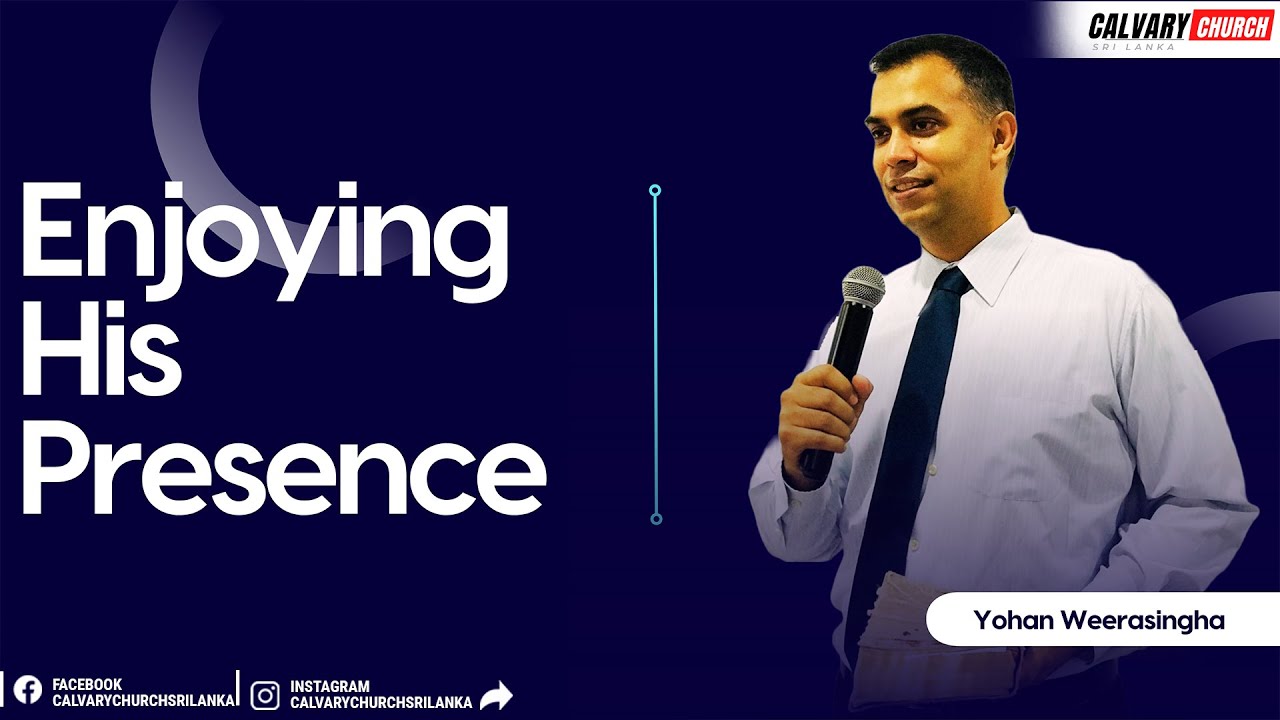 CALVARY CHURCH
SRI LANKA

Enjoying His Presence

Yohan Weerasingha

FACEBOOK
CALVARYCHURCHSRILANKA

INSTAGRAM
CALVARYCHURCHSRILANKA